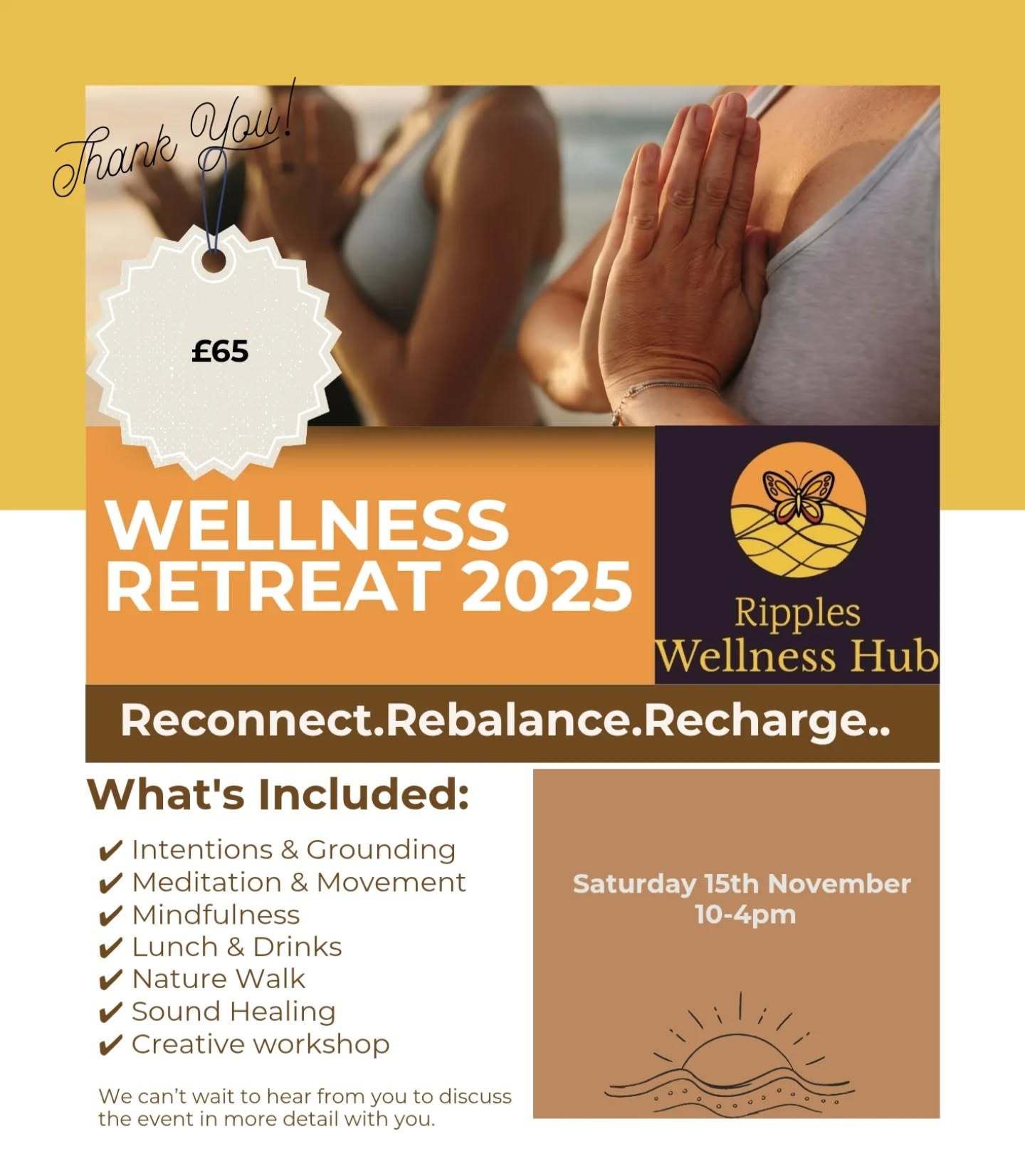 Thank You!

£65

WELLNESS RETREAT 2025

Ripples Wellness Hub

Reconnect.Rebalance.Recharge..

What's Included:

✔ Intentions & Grounding
✔ Meditation & Movement
✔ Mindfulness
✔ Lunch & Drinks
✔ Nature Walk
✔ Sound Healing
✔ Creative workshop

We can't wait to hear from you to discuss the event in more detail with you.

Saturday 15th November
10-4pm